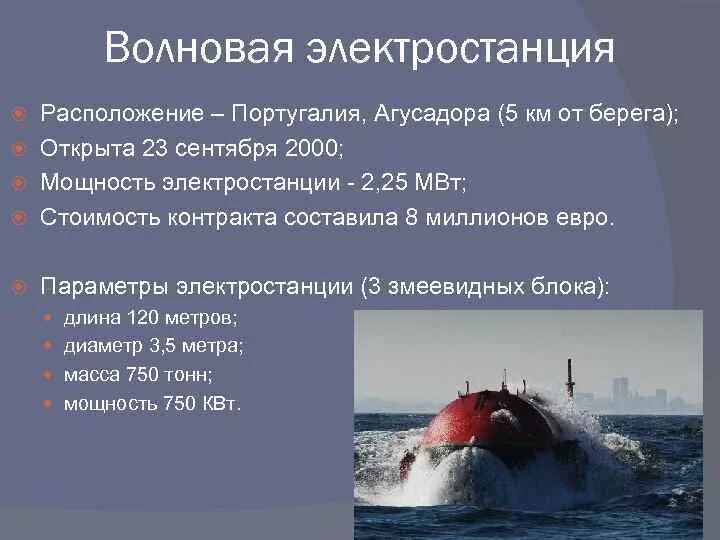 Волновая электростанция

Расположение – Португалия, Агусадора (5 км от берега);
Открыта 23 сентября 2000;
Мощность электростанции - 2,25 МВт;
Стоимость контракта составила 8 миллионов евро.

Параметры электростанции (3 змеевидных блока):
длина 120 метров;
диаметр 3,5 метра;
масса 750 тонн;
мощность 750 КВт.